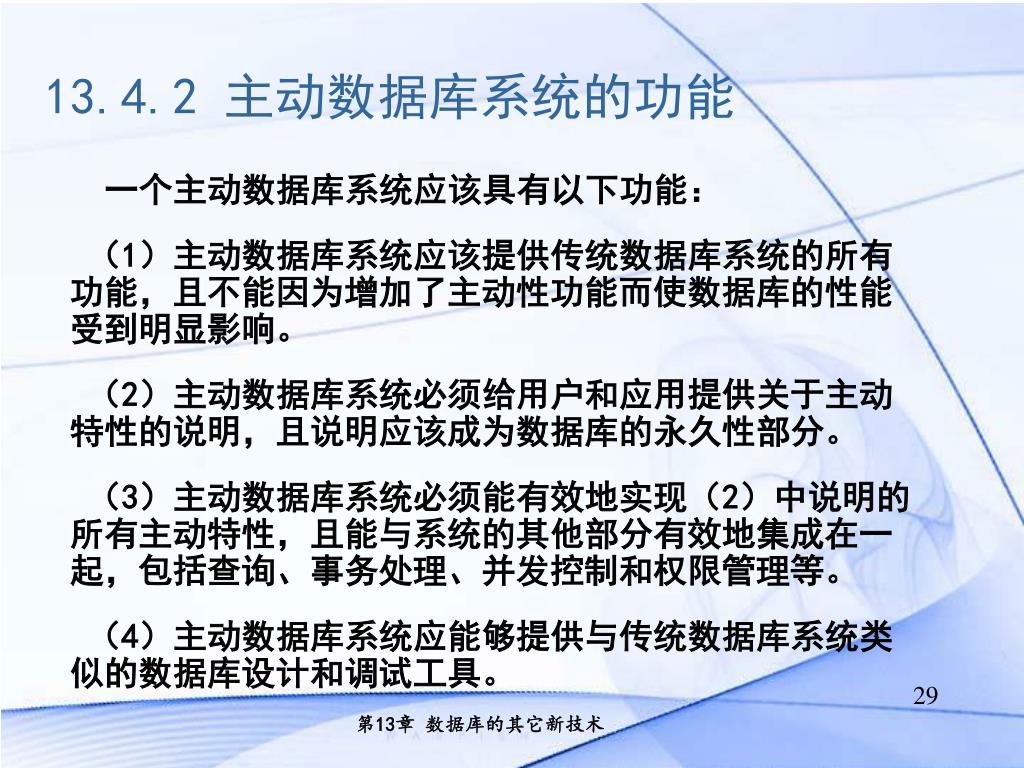 13.4.2 主动数据库系统的功能

一个主动数据库系统应该具有以下功能：

（1）主动数据库系统应该提供传统数据库系统的所有功能，且不能因为增加了主动性功能而使数据库的性能受到明显影响。

（2）主动数据库系统必须给用户和应用提供关于主动特性的说明，且说明应该成为数据库的永久性部分。

（3）主动数据库系统必须能有效地实现（2）中说明的所有主动特性，且能与系统的其他部分有效地集成在一起，包括查询、事务处理、并发控制和权限管理等。

（4）主动数据库系统应能够提供与传统数据库系统类似的数据库设计和调试工具。

29

第13章 数据库的其它新技术